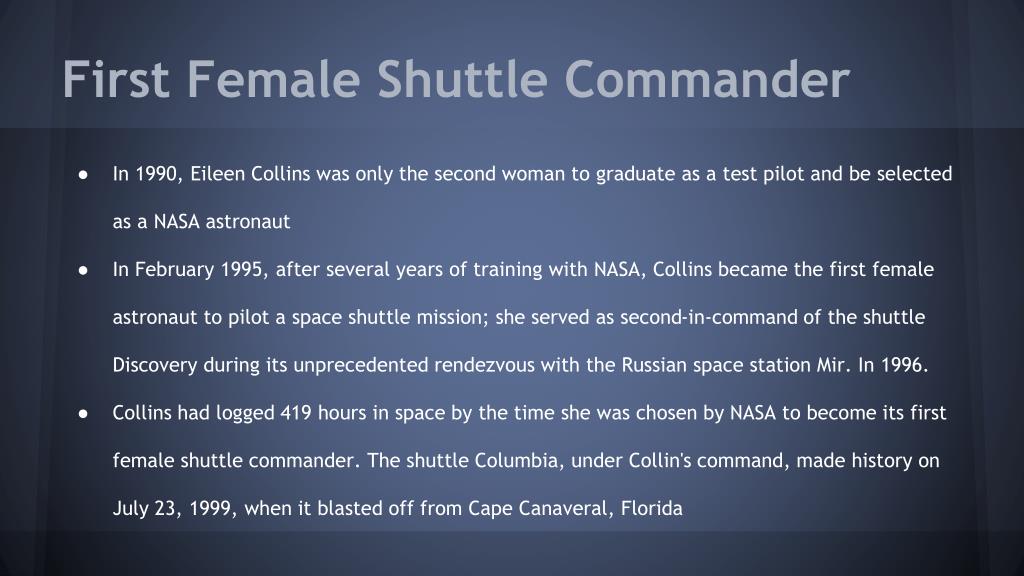 First Female Shuttle Commander

● In 1990, Eileen Collins was only the second woman to graduate as a test pilot and be selected as a NASA astronaut

● In February 1995, after several years of training with NASA, Collins became the first female astronaut to pilot a space shuttle mission; she served as second-in-command of the shuttle Discovery during its unprecedented rendezvous with the Russian space station Mir. In 1996.

● Collins had logged 419 hours in space by the time she was chosen by NASA to become its first female shuttle commander. The shuttle Columbia, under Collin's command, made history on July 23, 1999, when it blasted off from Cape Canaveral, Florida